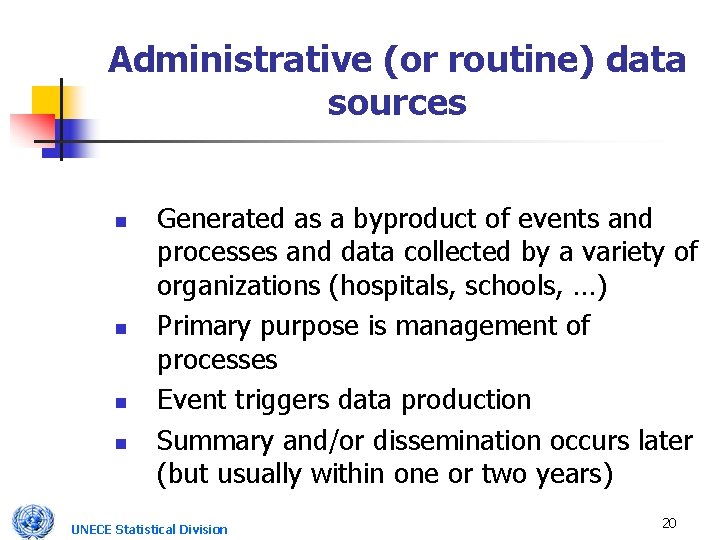 Administrative (or routine) data sources

- Generated as a byproduct of events and processes and data collected by a variety of organizations (hospitals, schools, …)
- Primary purpose is management of processes
- Event triggers data production
- Summary and/or dissemination occurs later (but usually within one or two years)

UNECE Statistical Division

20